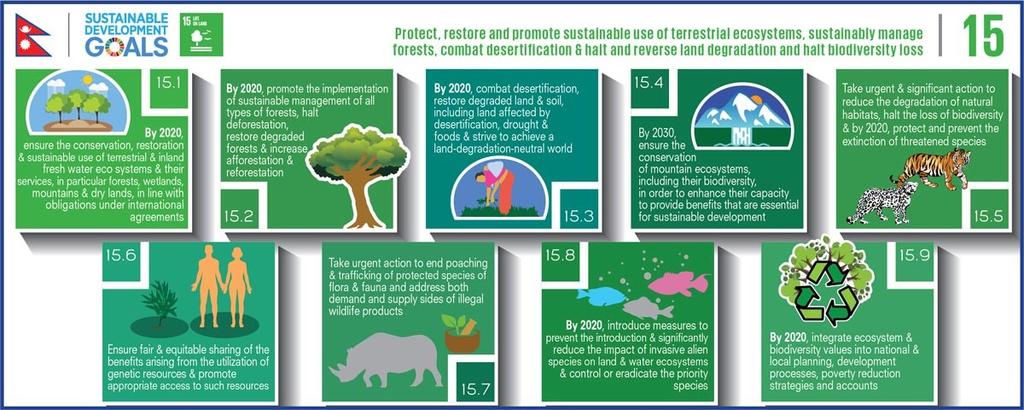 SUSTAINABLE DEVELOPMENT GOALS

15 LIFE ON LAND

Protect, restore and promote sustainable use of terrestrial ecosystems, sustainably manage forests, combat desertification & halt and reverse land degradation and halt biodiversity loss

15

15.1

By 2020, ensure the conservation, restoration & sustainable use of terrestrial & inland fresh water eco systems & their services, in particular forests, wetlands, mountains & dry lands, in line with obligations under international agreements

By 2020, promote the implementation of sustainable management of all types of forests, halt deforestation, restore degraded forests & increase afforestation & reforestation

15.2

By 2020, combat desertification, restore degraded land & soil, including land affected by desertification, drought & foods & strive to achieve a land-degradation-neutral world

15.3

15.4

By 2030, ensure the conservation of mountain ecosystems, including their biodiversity, in order to enhance their capacity to provide benefits that are essential for sustainable development

Take urgent & significant action to reduce the degradation of natural habitats, halt the loss of biodiversity & by 2020, protect and prevent the extinction of threatened species

15.5

15.6

Ensure fair & equitable sharing of the benefits arising from the utilization of genetic resources & promote appropriate access to such resources

Take urgent action to end poaching & trafficking of protected species of flora & fauna and address both demand and supply sides of illegal wildlife products

15.7

15.8

By 2020, introduce measures to prevent the introduction & significantly reduce the impact of invasive alien species on land & water ecosystems & control or eradicate the priority species

15.9

By 2020, integrate ecosystem & biodiversity values into national & local planning, development processes, poverty reduction strategies and accounts